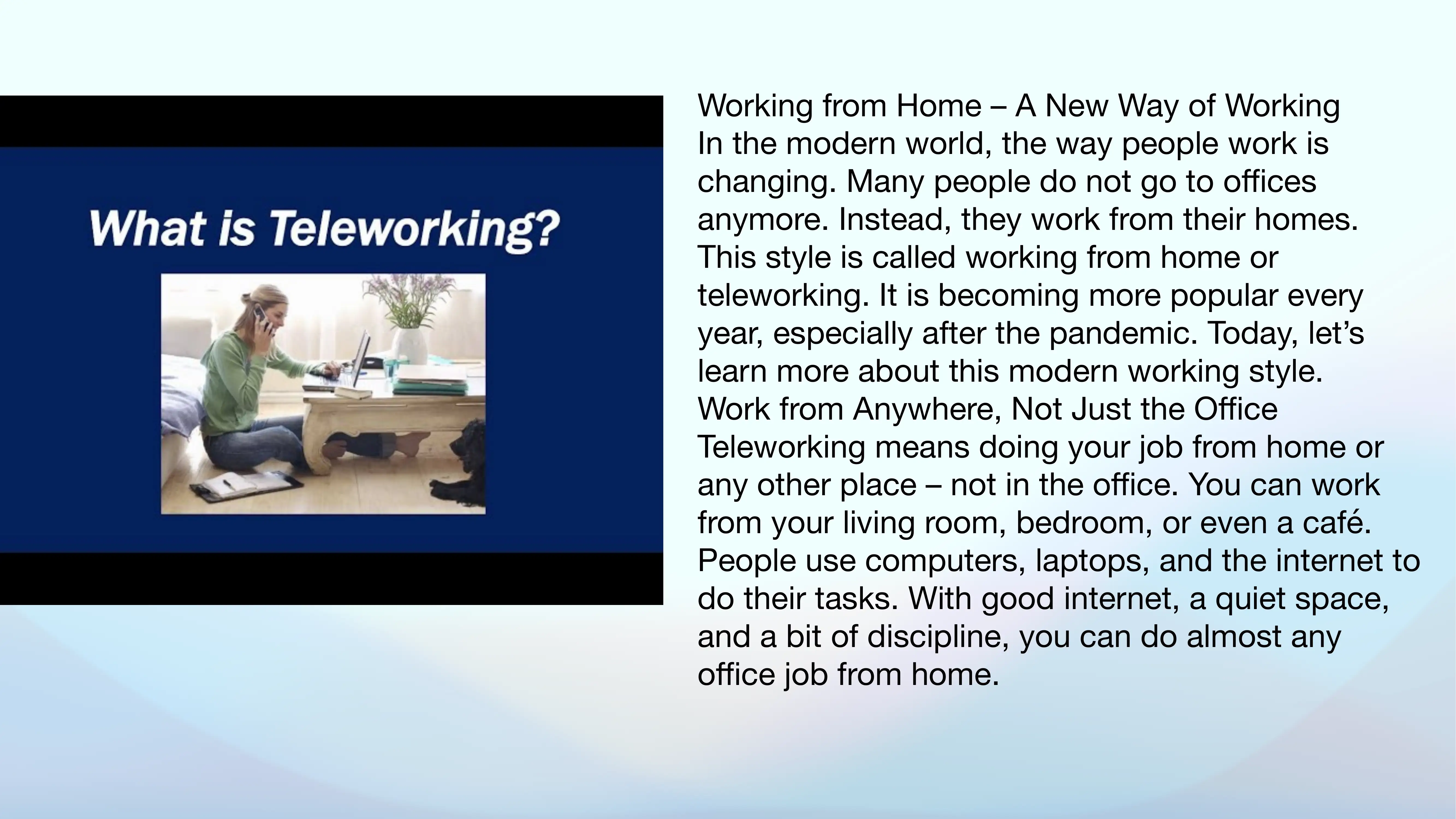 What is Teleworking?

Working from Home – A New Way of Working
In the modern world, the way people work is changing. Many people do not go to offices anymore. Instead, they work from their homes. This style is called working from home or teleworking. It is becoming more popular every year, especially after the pandemic. Today, let’s learn more about this modern working style.
Work from Anywhere, Not Just the Office
Teleworking means doing your job from home or any other place – not in the office. You can work from your living room, bedroom, or even a café. People use computers, laptops, and the internet to do their tasks. With good internet, a quiet space, and a bit of discipline, you can do almost any office job from home.